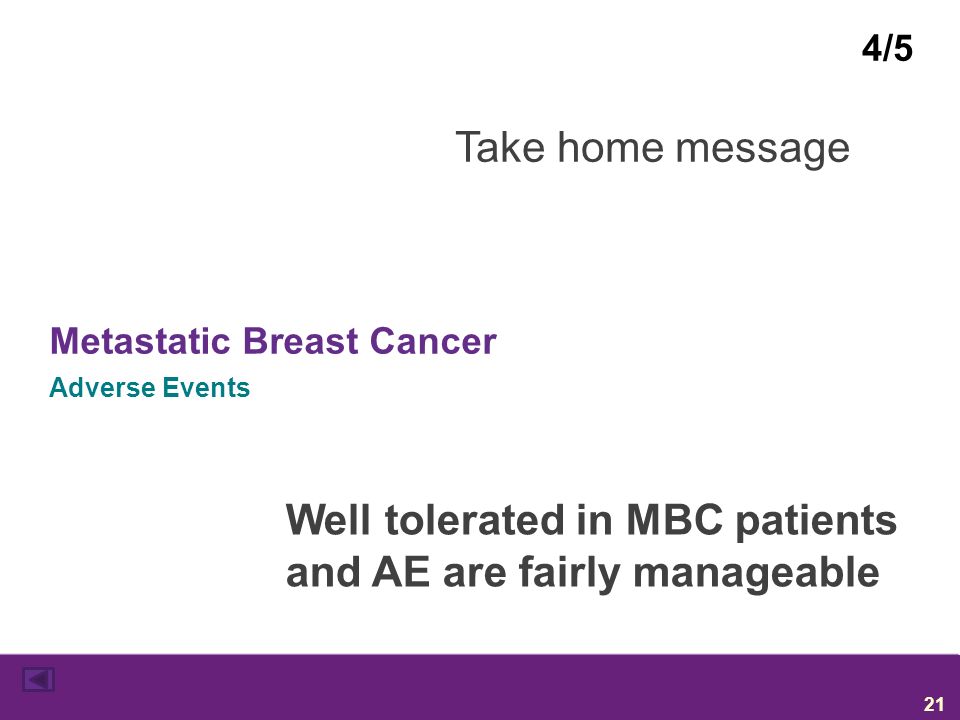 4/5

Take home message

Metastatic Breast Cancer

Adverse Events

Well tolerated in MBC patients and AE are fairly manageable

21